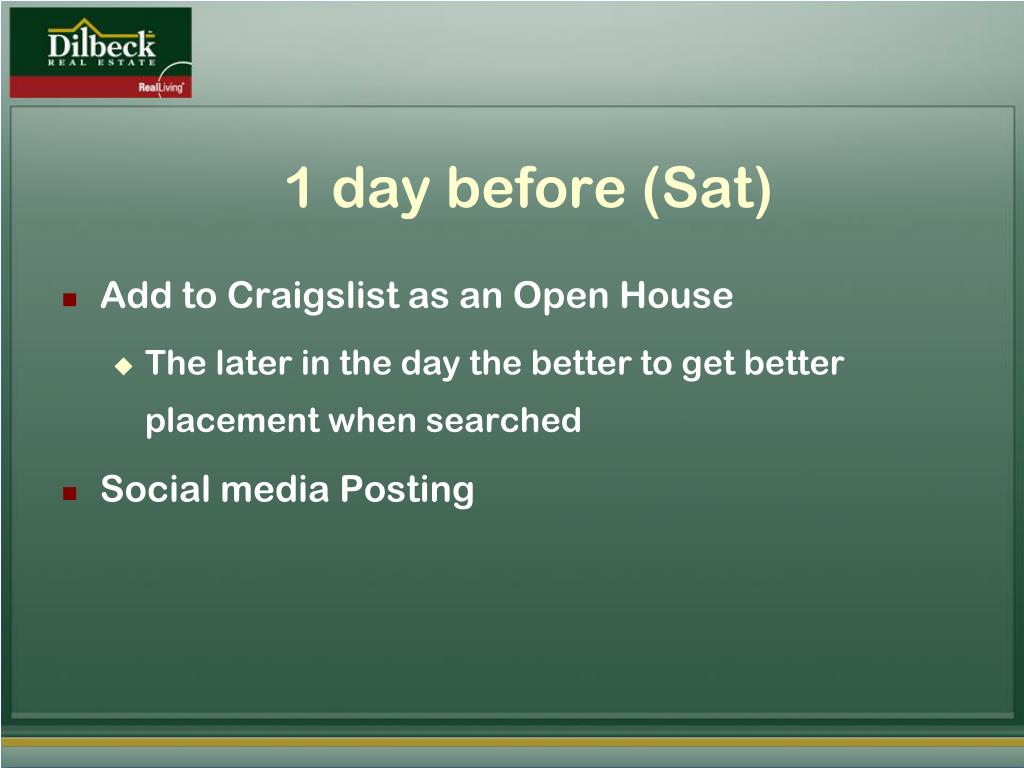 Dilbeck
REAL ESTATE
RealLiving

1 day before (Sat)

Add to Craigslist as an Open House

The later in the day the better to get better placement when searched

Social media Posting